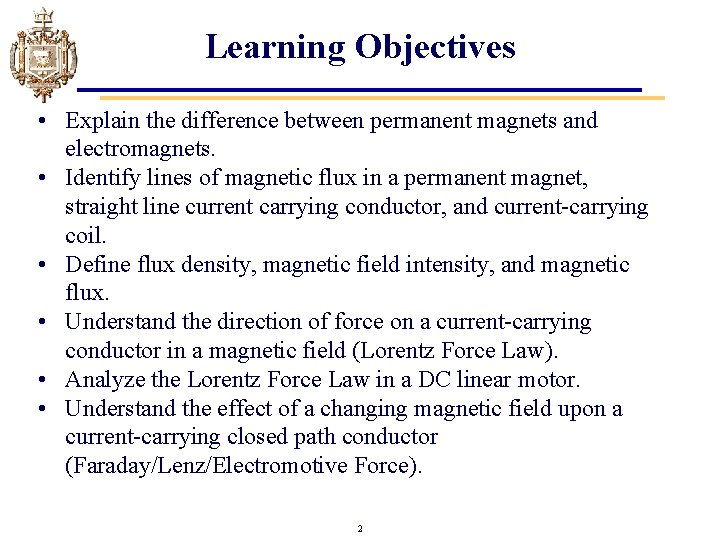 Learning Objectives

• Explain the difference between permanent magnets and electromagnets.
• Identify lines of magnetic flux in a permanent magnet, straight line current carrying conductor, and current-carrying coil.
• Define flux density, magnetic field intensity, and magnetic flux.
• Understand the direction of force on a current-carrying conductor in a magnetic field (Lorentz Force Law).
• Analyze the Lorentz Force Law in a DC linear motor.
• Understand the effect of a changing magnetic field upon a current-carrying closed path conductor (Faraday/Lenz/Electromotive Force).

2